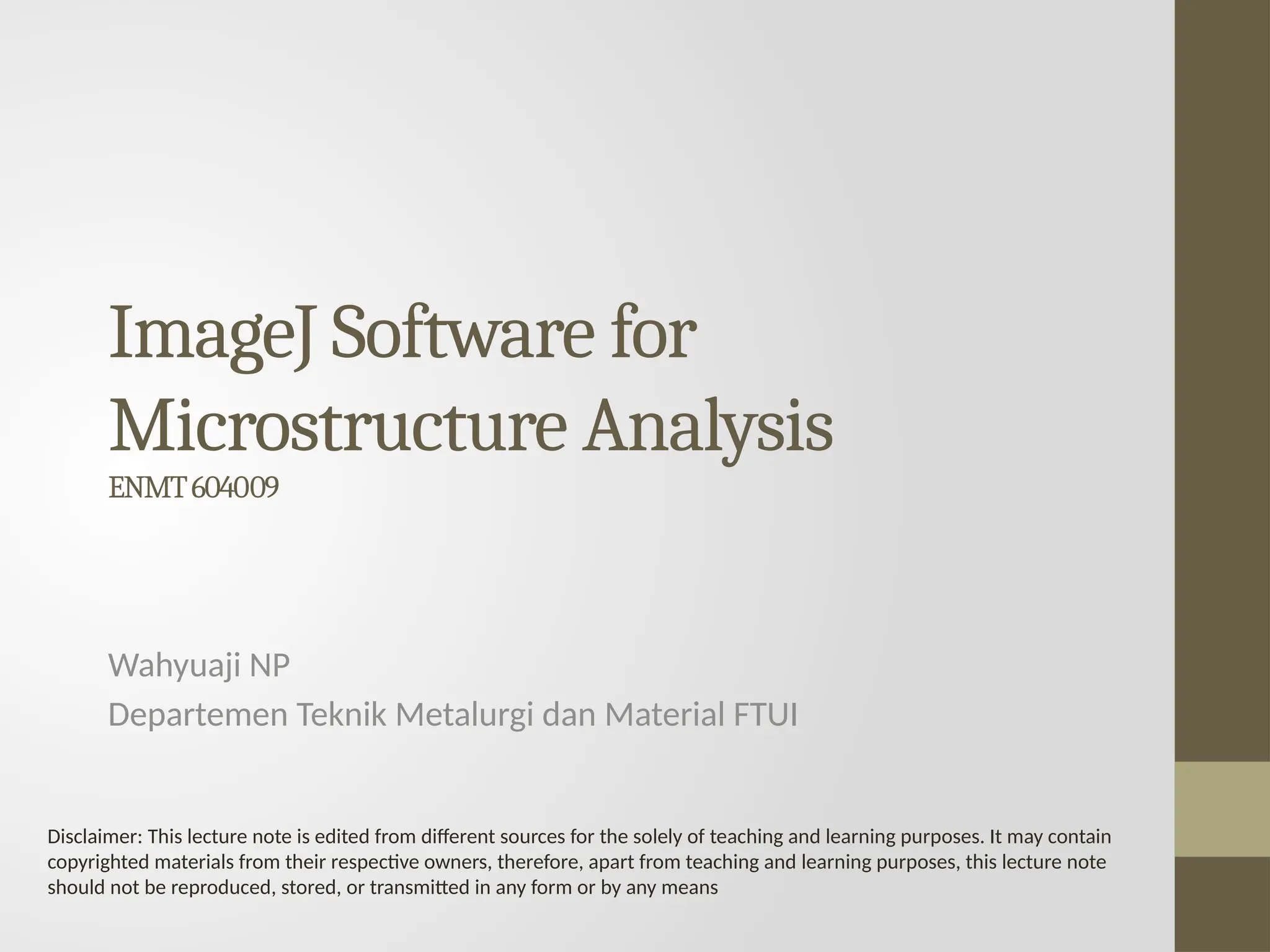 ImageJ Software for Microstructure Analysis
ENMT 604009

Wahyuaji NP
Departemen Teknik Metalurgi dan Material FTUI

Disclaimer: This lecture note is edited from different sources for the solely of teaching and learning purposes. It may contain copyrighted materials from their respective owners, therefore, apart from teaching and learning purposes, this lecture note should not be reproduced, stored, or transmitted in any form or by any means